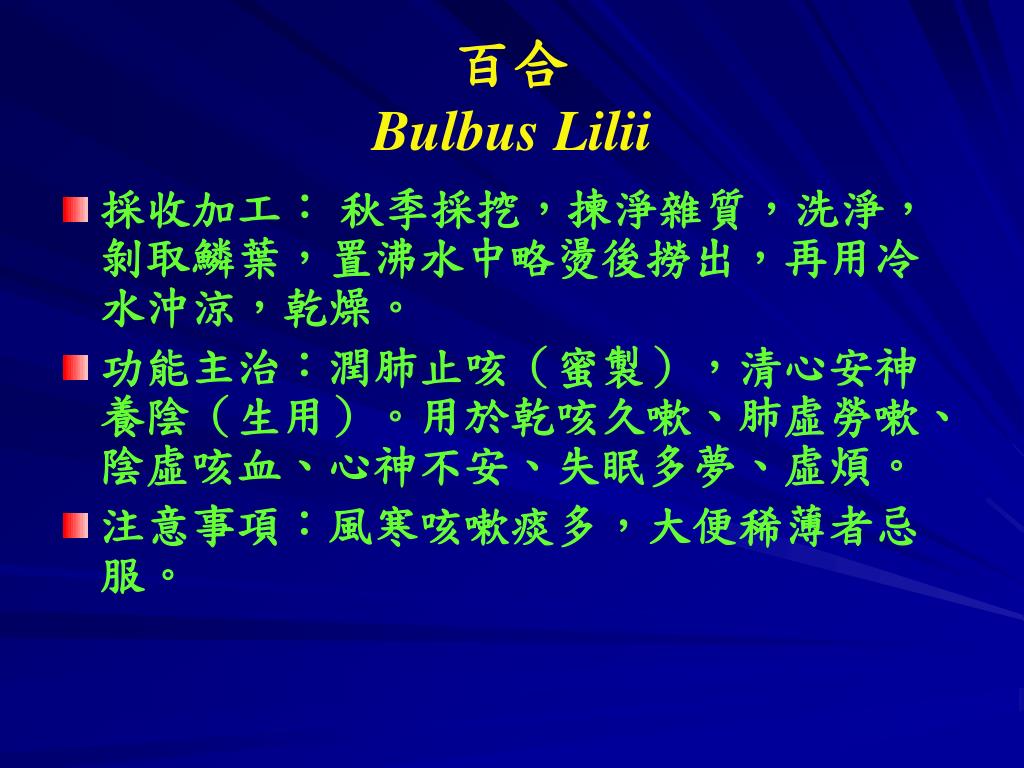 百合
Bulbus Lilii

採收加工： 秋季採挖，揀淨雜質，洗淨，剝取鱗葉，置沸水中略燙後撈出，再用冷水沖涼，乾燥。

功能主治：潤肺止咳（蜜製），清心安神養陰（生用）。用於乾咳久嗽、肺虛勞嗽、陰虛咳血、心神不安、失眠多夢、虛煩。

注意事項：風寒咳嗽痰多，大便稀薄者忌服。